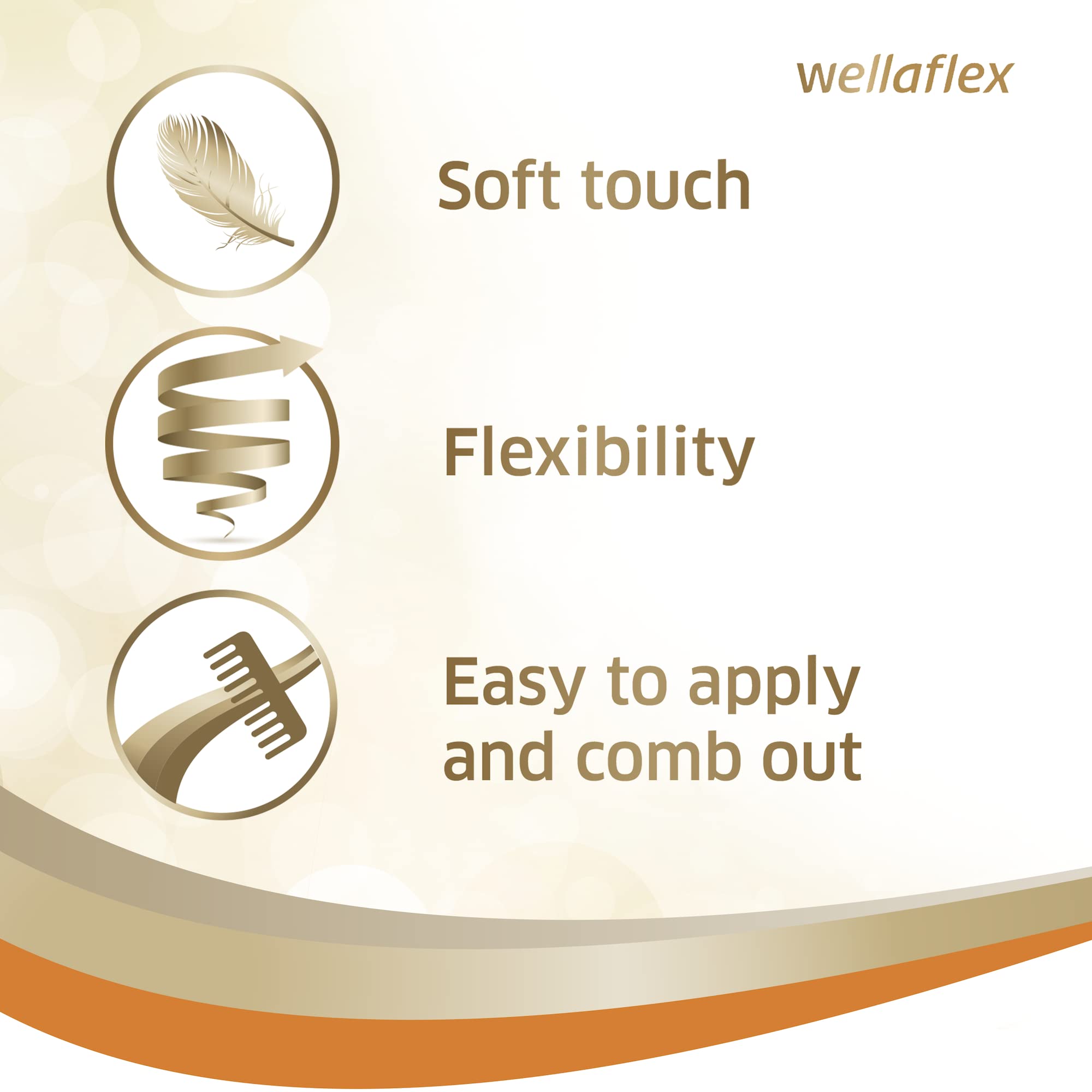 wellaflex

Soft touch

Flexibility

Easy to apply and comb out